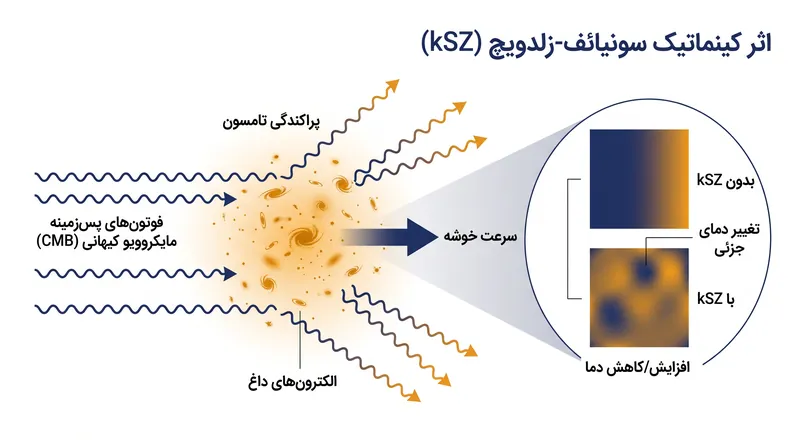 اثر کینماتیک سونیائف-زلدویچ (kSZ)

پراکندگی تامسون

فوتون‌های پس‌زمینه مایکروویو کیهانی (CMB)

سرعت خوشه

الکترون‌های داغ

بدون kSZ

تغییر دمای جزئی

با kSZ

افزایش/کاهش دما